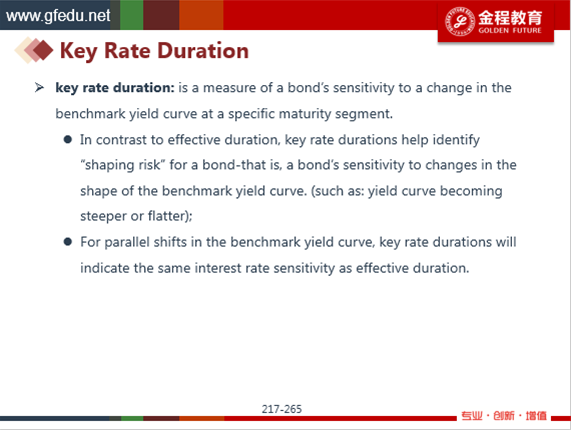 www.gfedu.net

金程教育
GOLDEN FUTURE

Key Rate Duration

➢ key rate duration: is a measure of a bond's sensitivity to a change in the benchmark yield curve at a specific maturity segment.

● In contrast to effective duration, key rate durations help identify "shaping risk" for a bond-that is, a bond's sensitivity to changes in the shape of the benchmark yield curve. (such as: yield curve becoming steeper or flatter);

● For parallel shifts in the benchmark yield curve, key rate durations will indicate the same interest rate sensitivity as effective duration.

217-265

专业 · 创新 · 增值